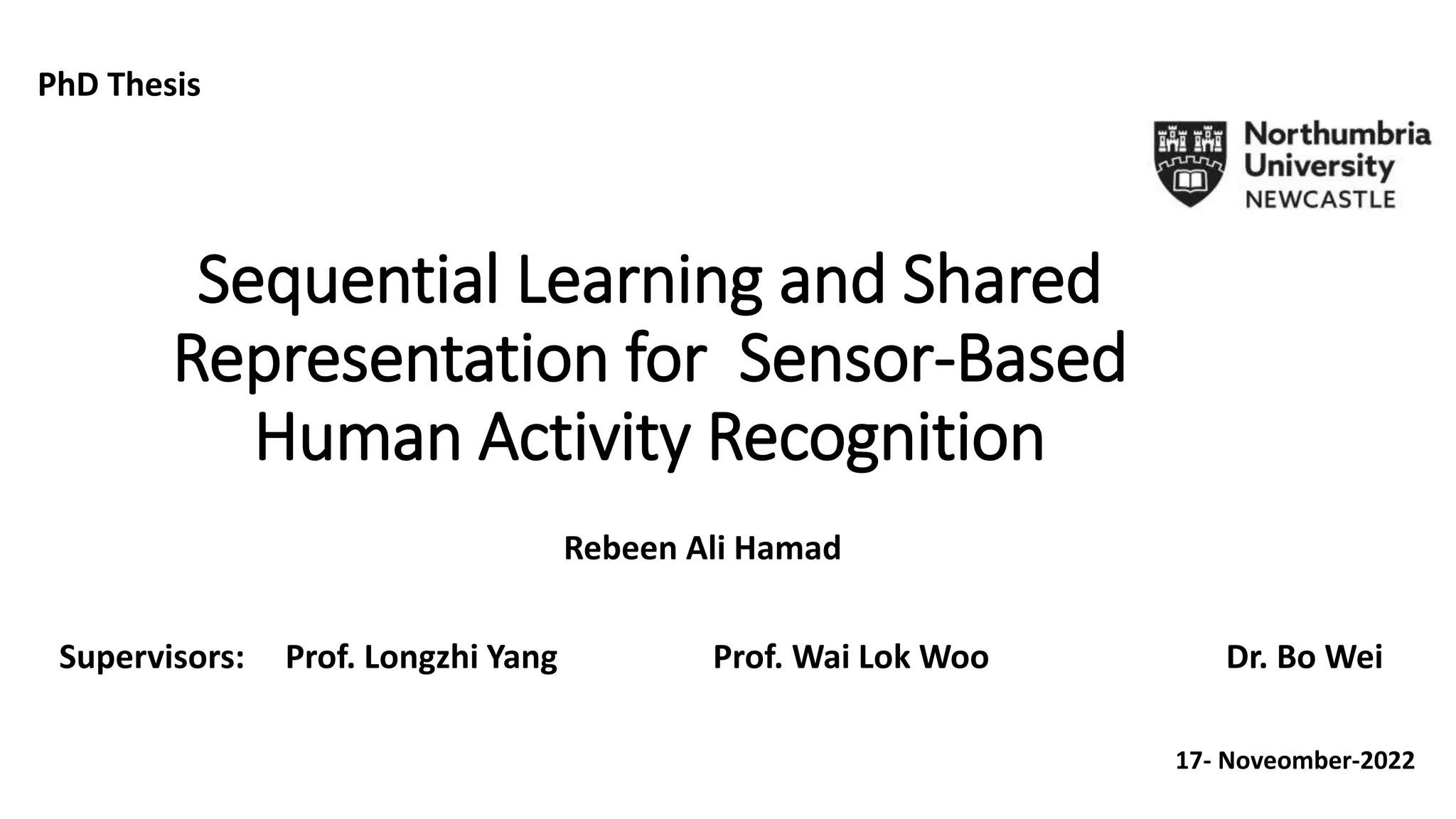 PhD Thesis

Northumbria University NEWCASTLE

Sequential Learning and Shared Representation for Sensor-Based Human Activity Recognition

Rebeen Ali Hamad

Supervisors: Prof. Longzhi Yang Prof. Wai Lok Woo Dr. Bo Wei

17- Noveomber-2022